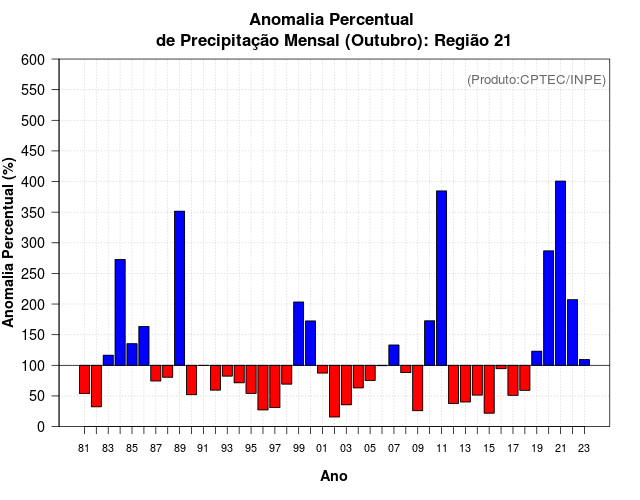 Anomalia Percentual
de Precipitação Mensal (Outubro): Região 21

(Produto:CPTEC/INPE)

Anomalia Percentual (%)

600
550
500
450
400
350
300
250
200
150
100
50
0

81 83 85 87 89 91 93 95 97 99 01 03 05 07 09 11 13 15 17 19 21 23

Ano